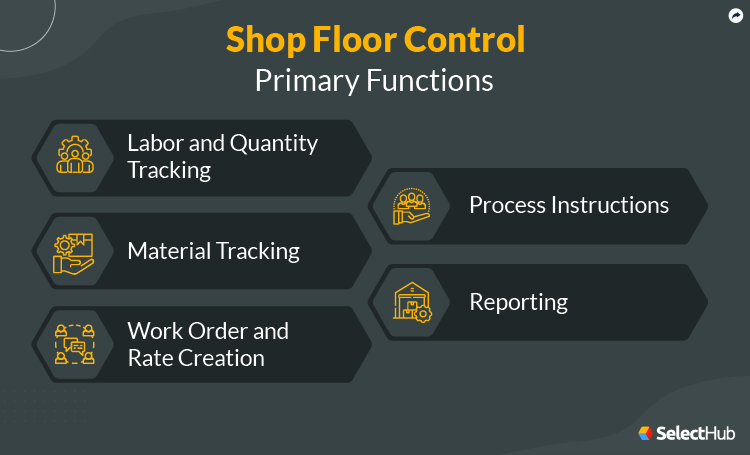 Shop Floor Control
Primary Functions

Labor and Quantity Tracking

Material Tracking

Work Order and Rate Creation

Process Instructions

Reporting

SelectHub